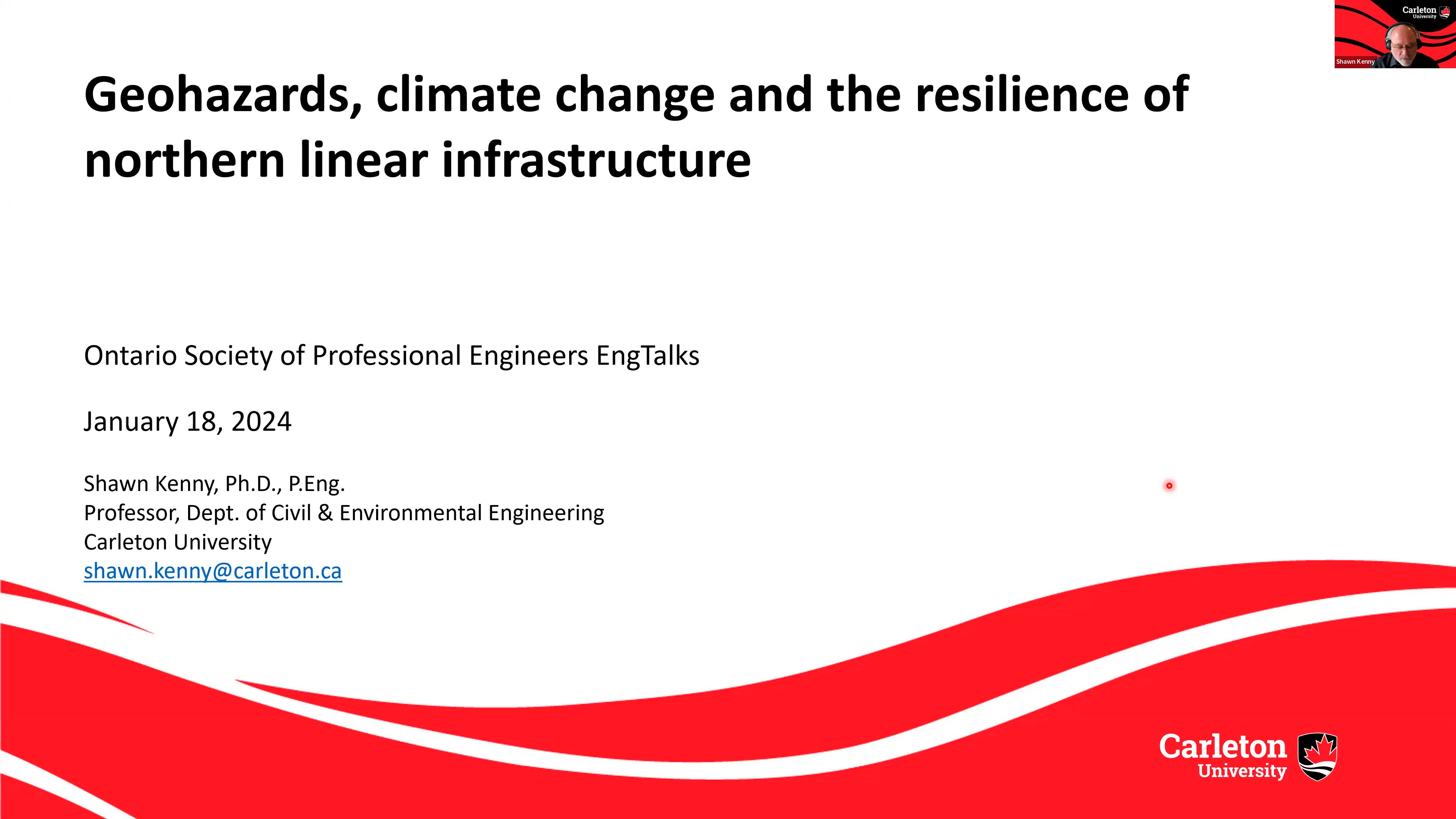 Carleton University

Shawn Kenny

Geohazards, climate change and the resilience of northern linear infrastructure

Ontario Society of Professional Engineers EngTalks

January 18, 2024

Shawn Kenny, Ph.D., P.Eng.
Professor, Dept. of Civil & Environmental Engineering
Carleton University
shawn.kenny@carleton.ca

Carleton University